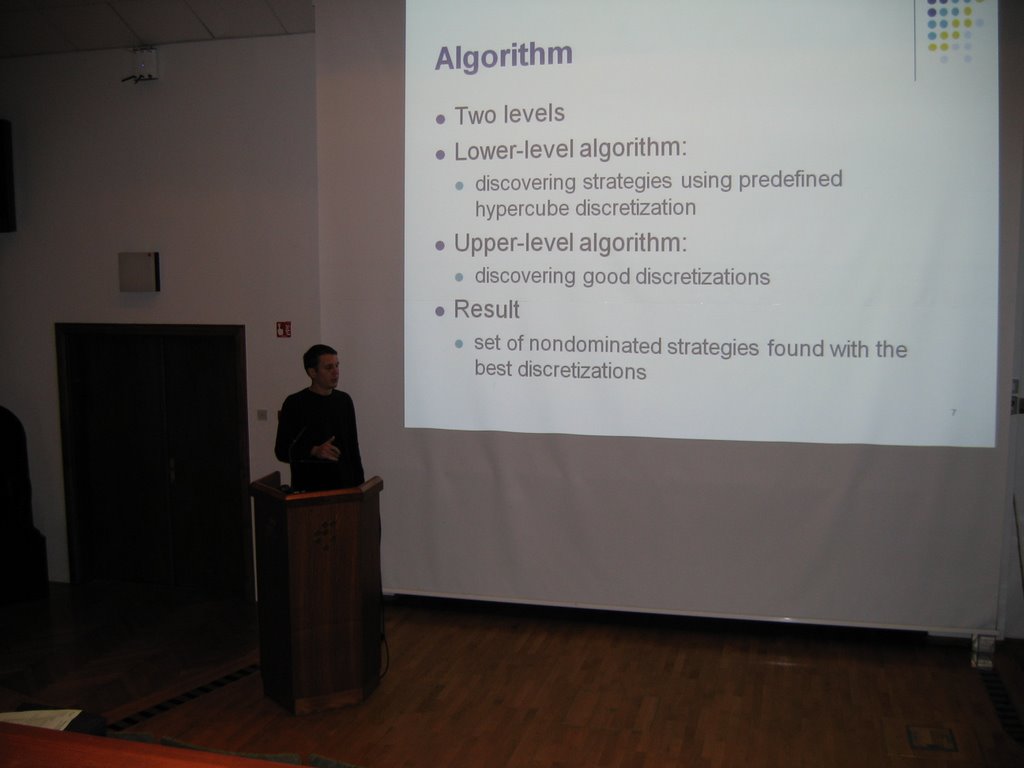 Algorithm

• Two levels
• Lower-level algorithm:
  • discovering strategies using predefined hypercube discretization
• Upper-level algorithm:
  • discovering good discretizations
• Result
  • set of nondominated strategies found with the best discretizations

7